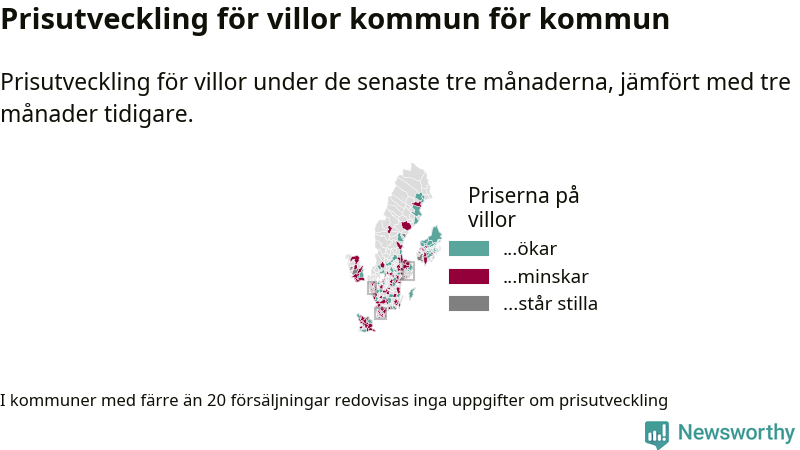 Prisutveckling för villor kommun för kommun

Prisutveckling för villor under de senaste tre månaderna, jämfört med tre månader tidigare.

Priserna på villor
...ökar
...minskar
...står stilla

I kommuner med färre än 20 försäljningar redovisas inga uppgifter om prisutveckling

Newsworthy